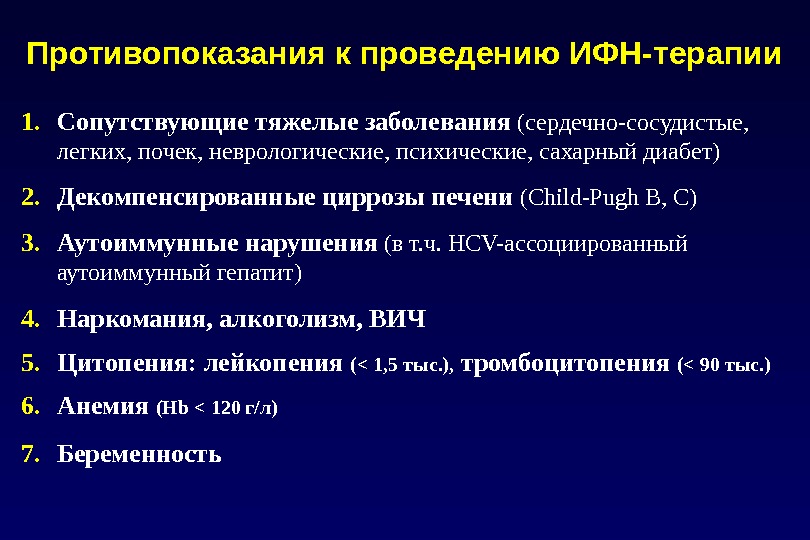 Противопоказания к проведению ИФН-терапии

1. Сопутствующие тяжелые заболевания (сердечно-сосудистые, легких, почек, неврологические, психические, сахарный диабет)

2. Декомпенсированные циррозы печени (Child-Pugh B, C)

3. Аутоиммунные нарушения (в т.ч. HCV-ассоциированный аутоиммунный гепатит)

4. Наркомания, алкоголизм, ВИЧ

5. Цитопения: лейкопения (< 1,5 тыс.), тромбоцитопения (< 90 тыс.)

6. Анемия (Hb < 120 г/л)

7. Беременность